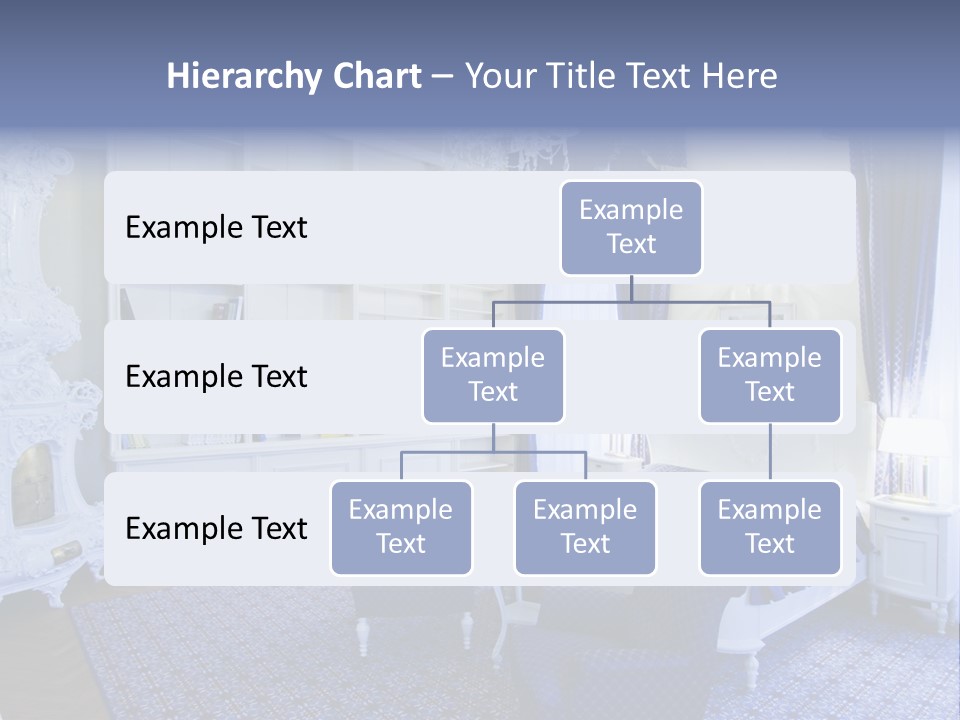 Hierarchy Chart – Your Title Text Here

Example Text

Example Text

Example Text

Example Text

Example Text

Example Text

Example Text

Example Text

Example Text